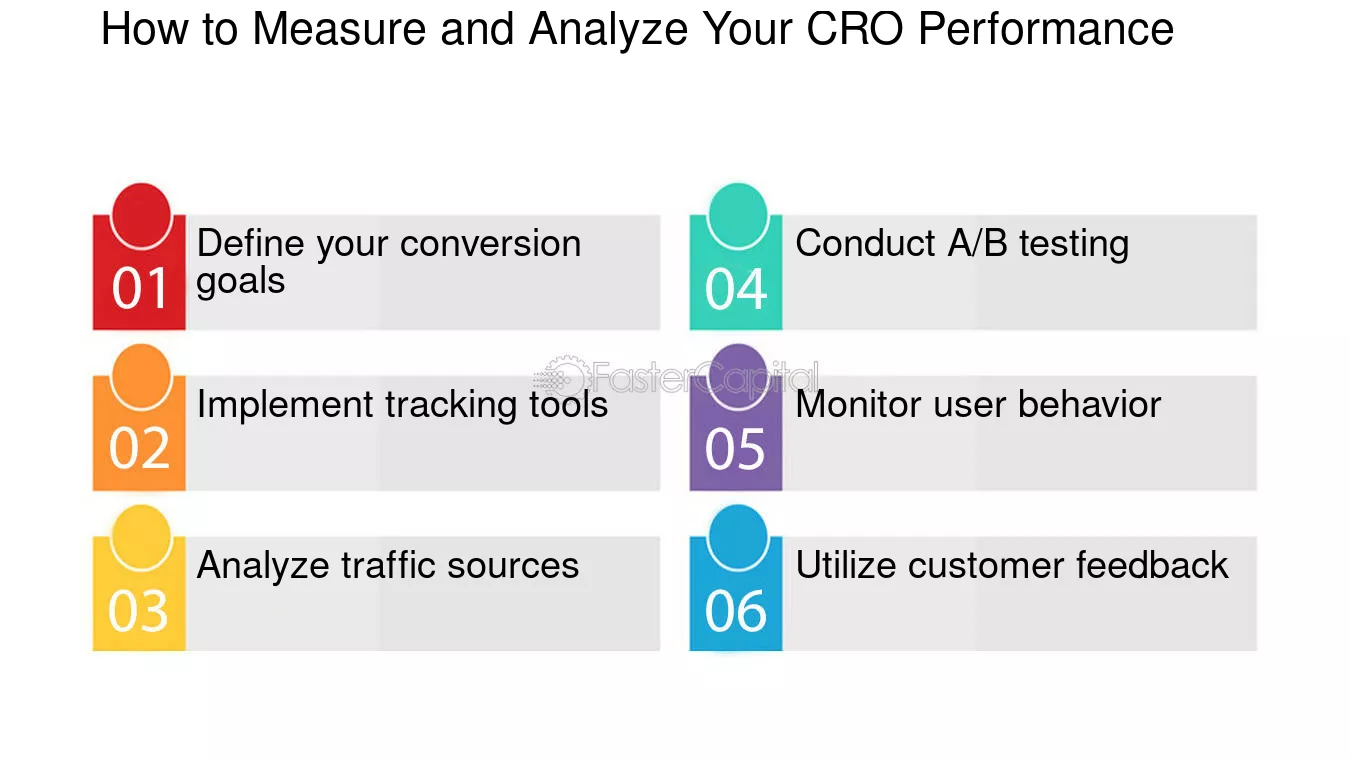 How to Measure and Analyze Your CRO Performance

01
Define your conversion goals

02
Implement tracking tools

03
Analyze traffic sources

04
Conduct A/B testing

05
Monitor user behavior

06
Utilize customer feedback

FasterCapital